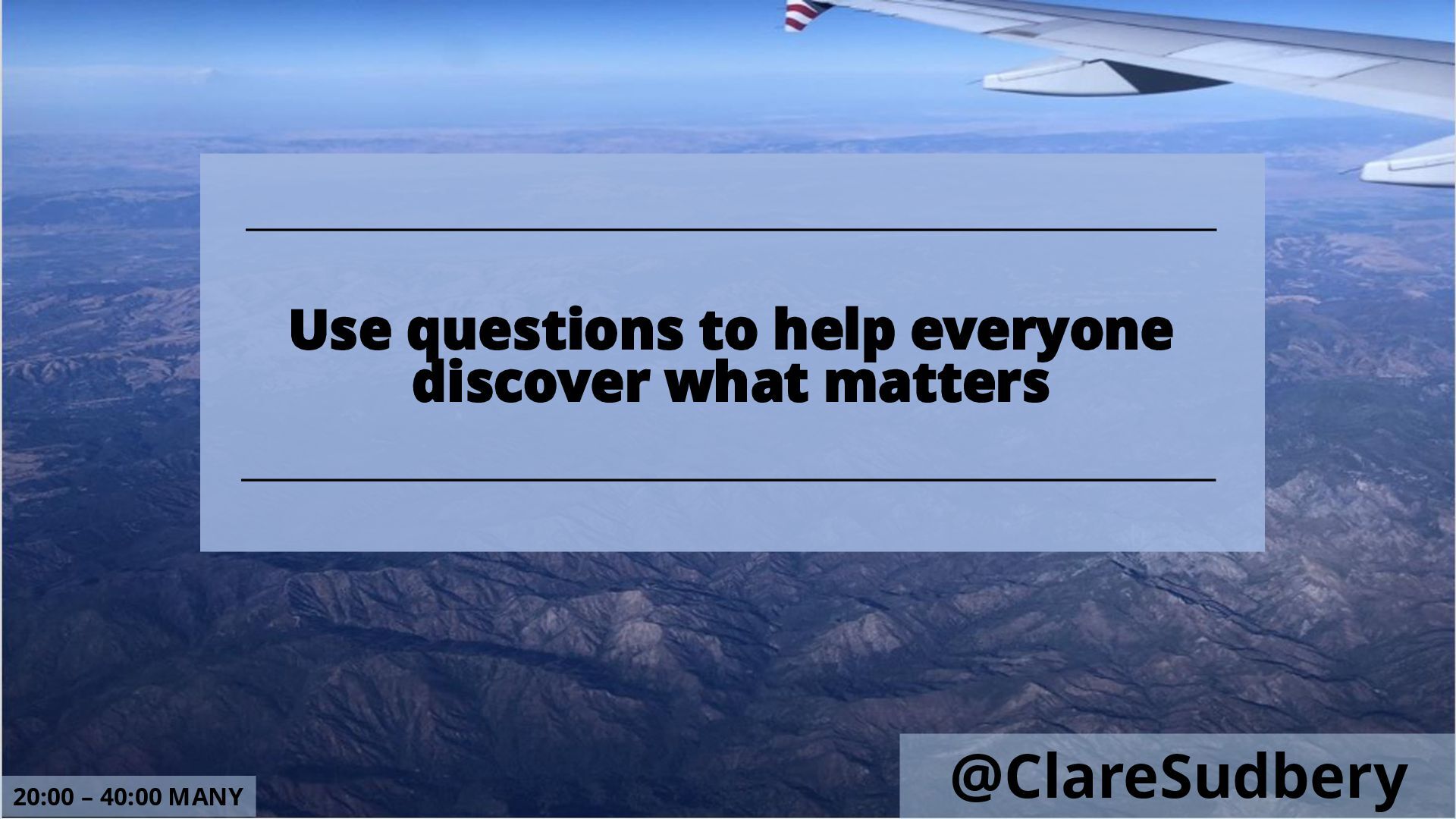 Use questions to help everyone discover what matters

20:00 – 40:00 MANY

@ClareSudbery